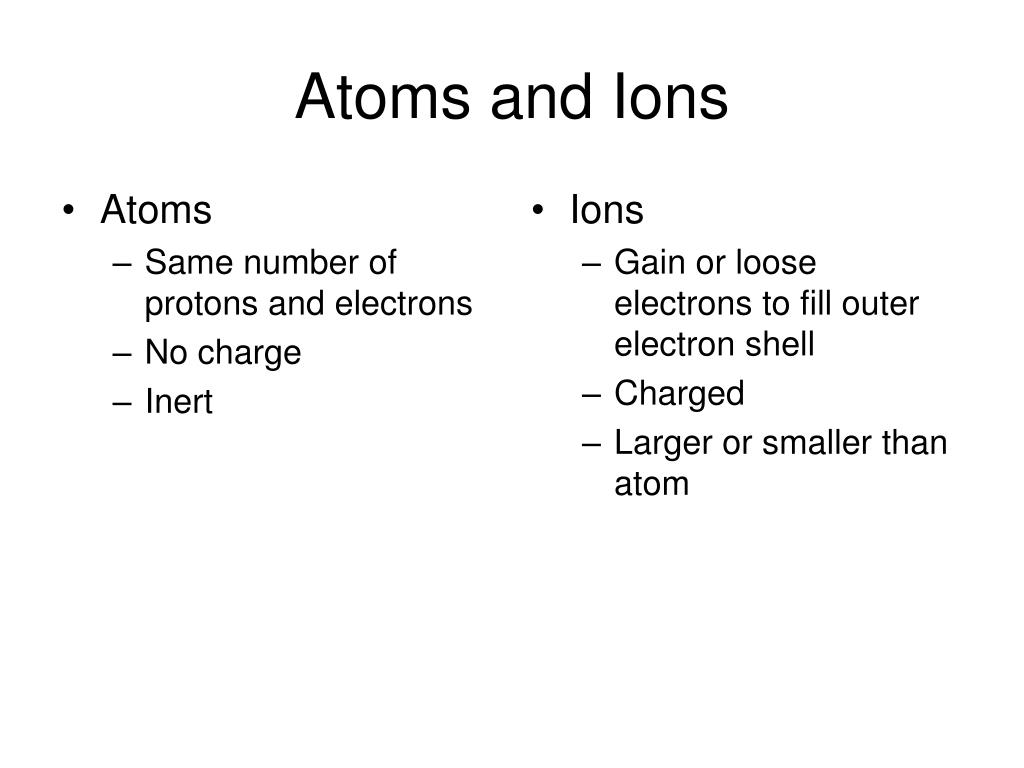 Atoms and Ions

• Atoms
– Same number of protons and electrons
– No charge
– Inert

• Ions
– Gain or loose electrons to fill outer electron shell
– Charged
– Larger or smaller than atom